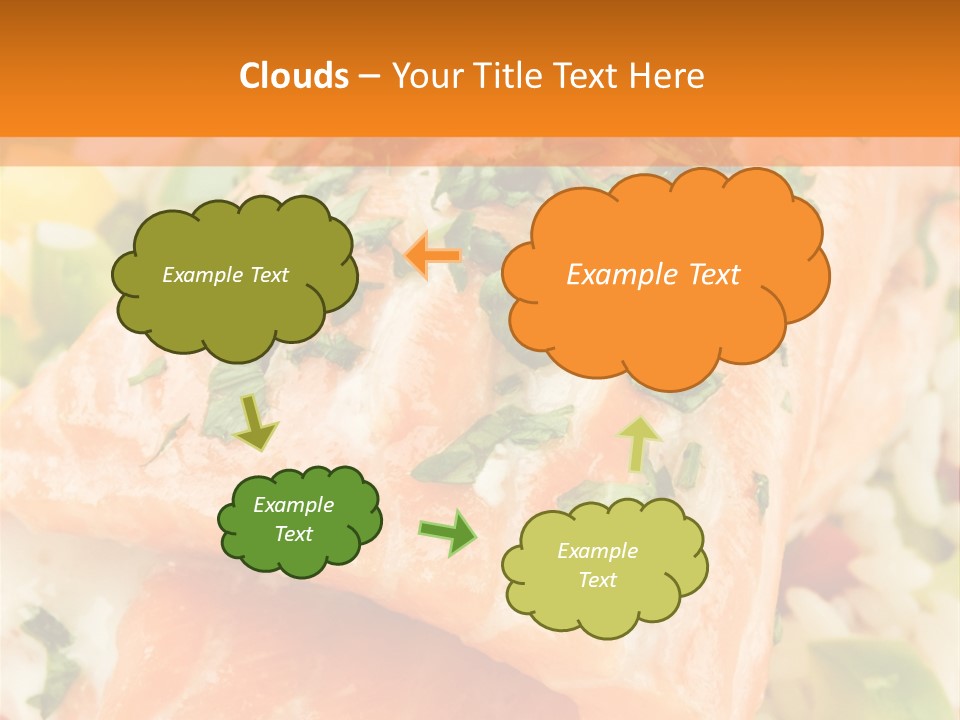 Clouds – Your Title Text Here

Example Text

Example Text

Example Text

Example Text